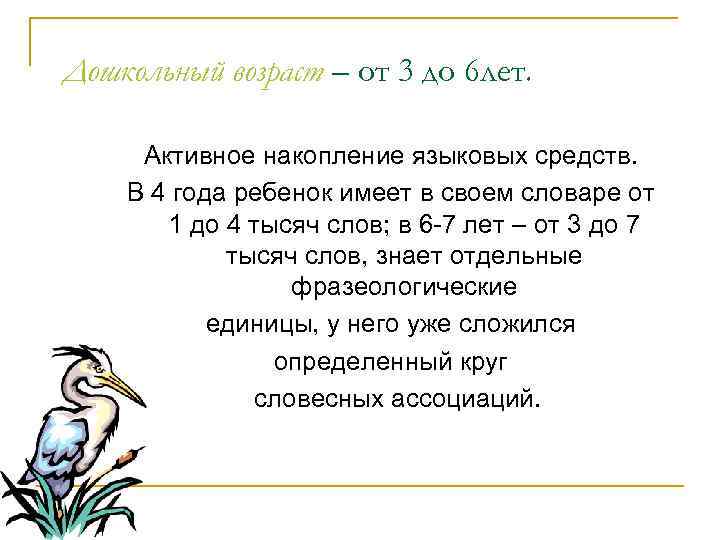 Дошкольный возраст – от 3 до 6лет.

Активное накопление языковых средств.

В 4 года ребенок имеет в своем словаре от 1 до 4 тысяч слов; в 6-7 лет – от 3 до 7 тысяч слов, знает отдельные фразеологические

единицы, у него уже сложился

определенный круг

словесных ассоциаций.